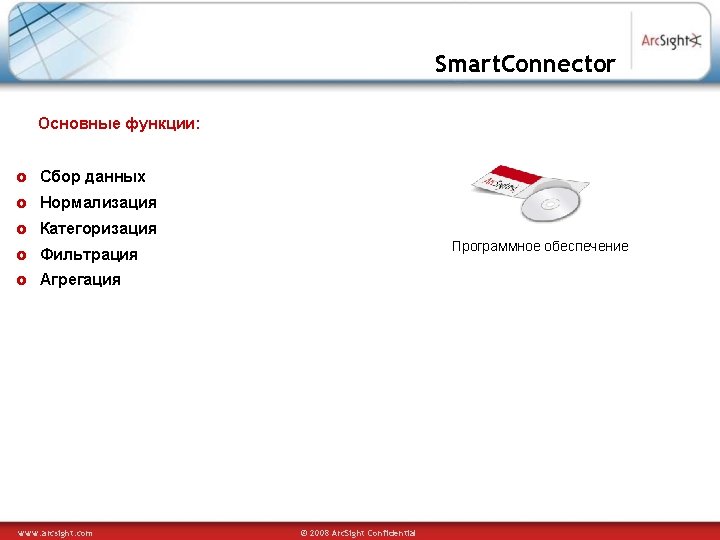 ArcSight

SmartConnector

Основные функции:

o Сбор данных
o Нормализация
o Категоризация
o Фильтрация
o Агрегация

ArcSight

Программное обеспечение

www.arcsight.com

© 2008 ArcSight Confidential